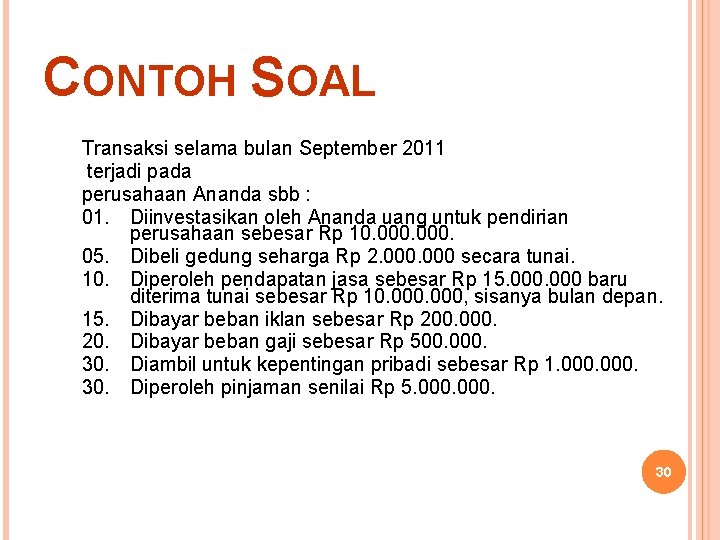 CONTOH SOAL

Transaksi selama bulan September 2011 terjadi pada perusahaan Ananda sbb :

01. Diinvestasikan oleh Ananda uang untuk pendirian perusahaan sebesar Rp 10.000.000.
05. Dibeli gedung seharga Rp 2.000.000 secara tunai.
10. Diperoleh pendapatan jasa sebesar Rp 15.000.000 baru diterima tunai sebesar Rp 10.000.000, sisanya bulan depan.
15. Dibayar beban iklan sebesar Rp 200.000.
20. Dibayar beban gaji sebesar Rp 500.000.
30. Diambil untuk kepentingan pribadi sebesar Rp 1.000.000.
30. Diperoleh pinjaman senilai Rp 5.000.000.

30